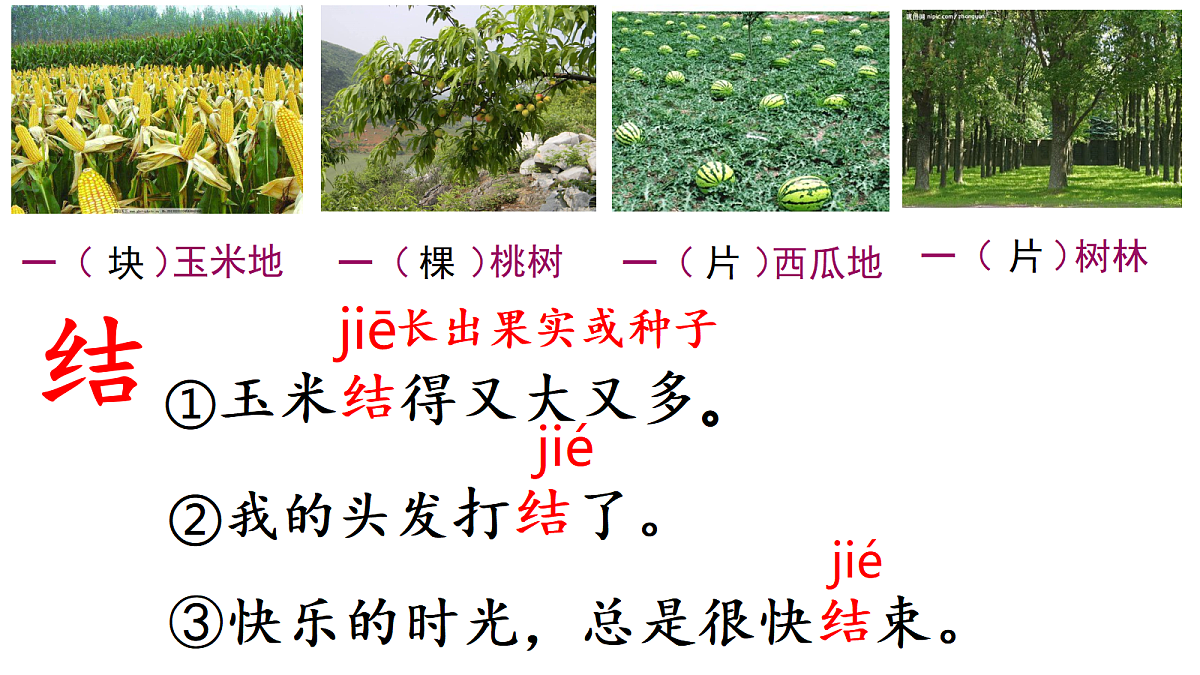 一（块）玉米地　一（棵）桃树　一（片）西瓜地　一（片）树林

结

jiē 长出果实或种子

①玉米结得又大又多。

jié

②我的头发打结了。

jié

③快乐的时光，总是很快结束。